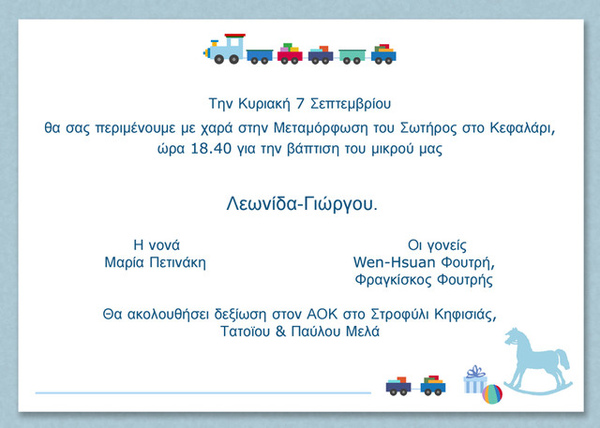 Την Κυριακή 7 Σεπτεμβρίου
θα σας περιμένουμε με χαρά στην Μεταμόρφωση του Σωτήρος στο Κεφαλάρι, ώρα 18.40 για την βάπτιση του μικρού μας

Λεωνίδα-Γιώργου.

Η νονά
Μαρία Πετινάκη

Οι γονείς
Wen-Hsuan Φουτρή,
Φραγκίσκος Φουτρής

Θα ακολουθήσει δεξίωση στον ΑΟΚ στο Στροφύλι Κηφισιάς, Τατοΐου & Παύλου Μελά